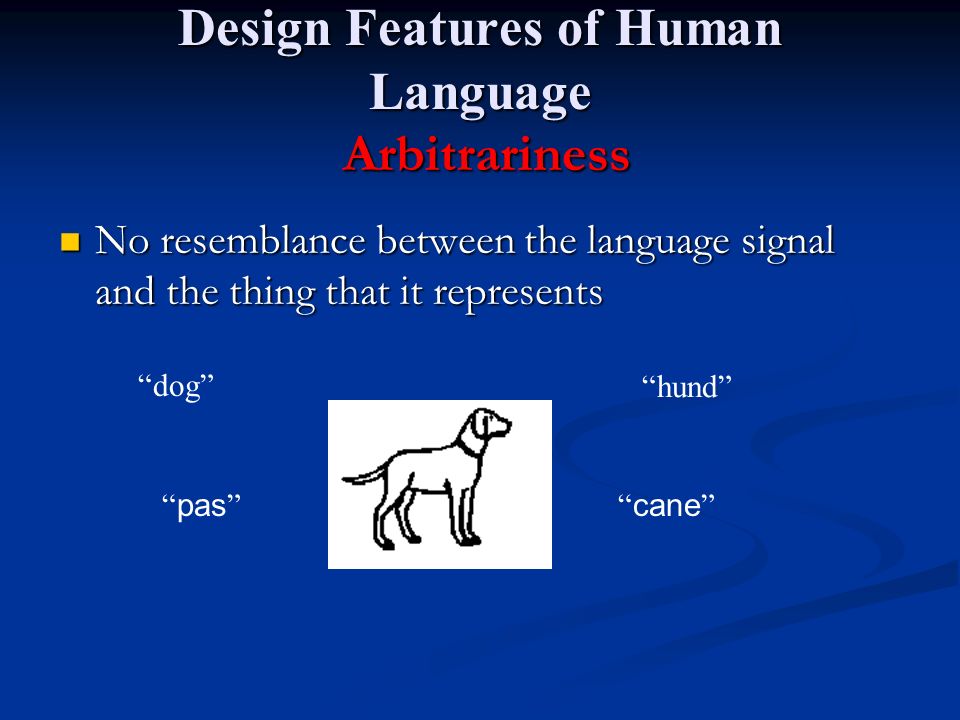 Design Features of Human Language
Arbitrariness

No resemblance between the language signal and the thing that it represents

“dog”

“hund”

“pas”

“cane”